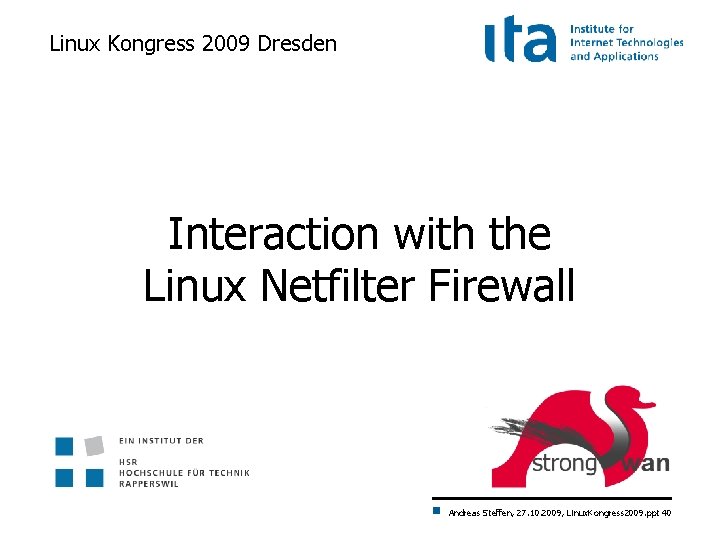 Linux Kongress 2009 Dresden

ita Institute for Internet Technologies and Applications

Interaction with the Linux Netfilter Firewall

EIN INSTITUT DER
HSR
HOCHSCHULE FÜR TECHNIK
RAPPERSWIL

strongSwan

Andreas Steffen, 27.10.2009, LinuxKongress2009.ppt 40